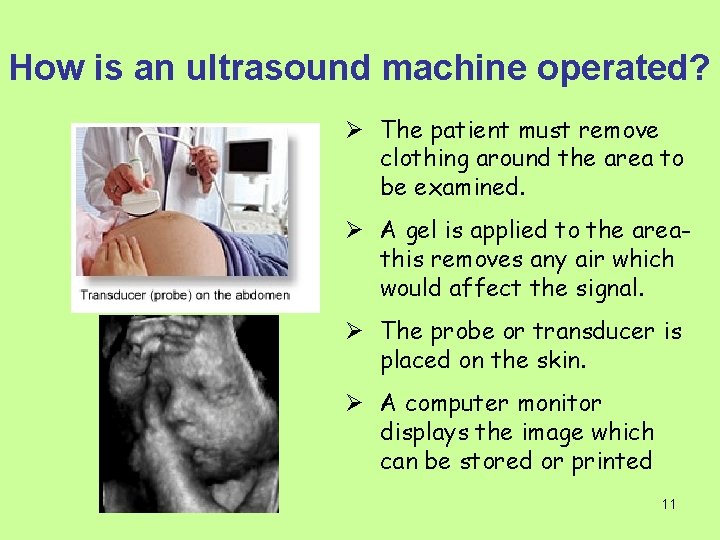 How is an ultrasound machine operated?

Transducer (probe) on the abdomen

➢ The patient must remove clothing around the area to be examined.

➢ A gel is applied to the area- this removes any air which would affect the signal.

➢ The probe or transducer is placed on the skin.

➢ A computer monitor displays the image which can be stored or printed

11